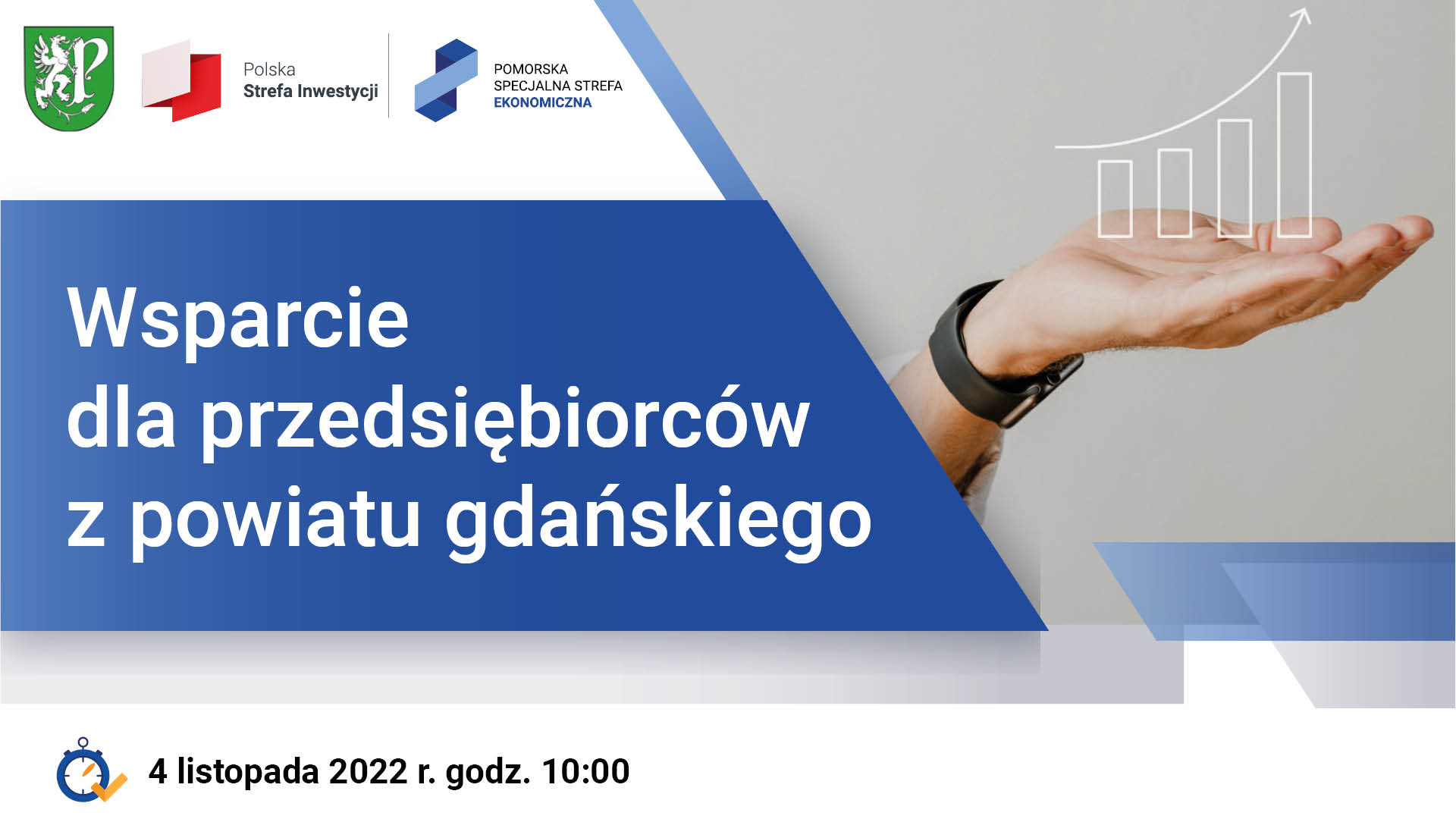 Polska
Strefa Inwestycji

POMORSKA
SPECJALNA STREFA
EKONOMICZNA

Wsparcie
dla przedsiębiorców
z powiatu gdańskiego

4 listopada 2022 r. godz. 10:00